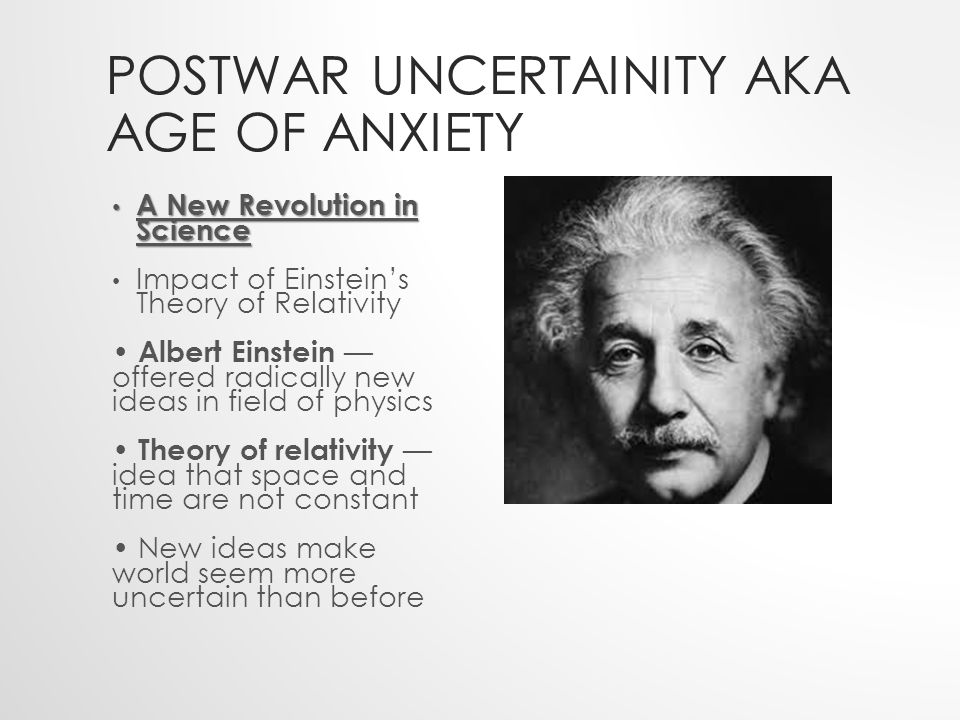 POSTWAR UNCERTAINITY AKA AGE OF ANXIETY

• A New Revolution in Science

• Impact of Einstein's Theory of Relativity

• Albert Einstein — offered radically new ideas in field of physics

• Theory of relativity — idea that space and time are not constant

• New ideas make world seem more uncertain than before